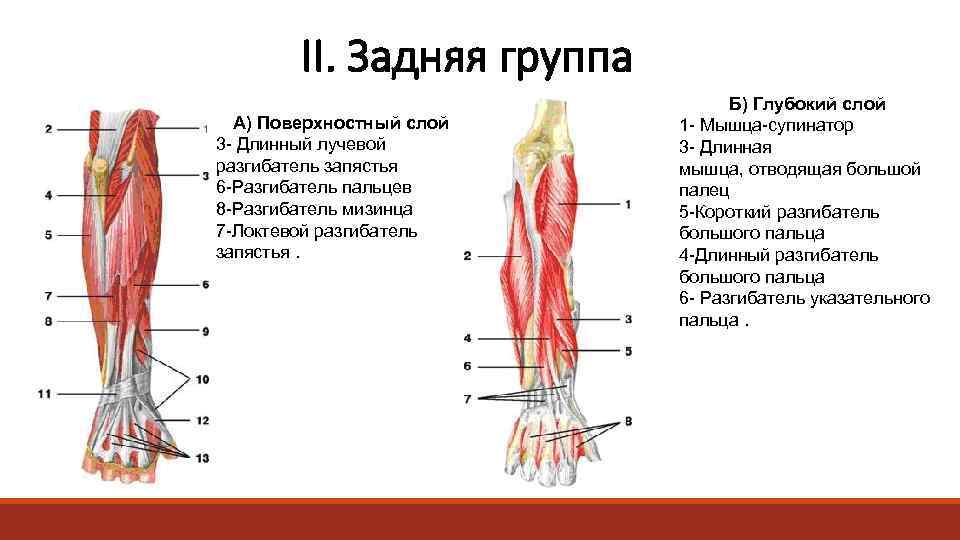 II. Задняя группа

2
1
3
4
5
6
7
8
9
10
11
12
13

А) Поверхностный слой
3- Длинный лучевой разгибатель запястья
6-Разгибатель пальцев
8-Разгибатель мизинца
7-Локтевой разгибатель запястья .

1
2
3
4
5
6
7
8

Б) Глубокий слой
1- Мышца-супинатор
3- Длинная мышца, отводящая большой палец
5-Короткий разгибатель большого пальца
4-Длинный разгибатель большого пальца
6- Разгибатель указательного пальца .